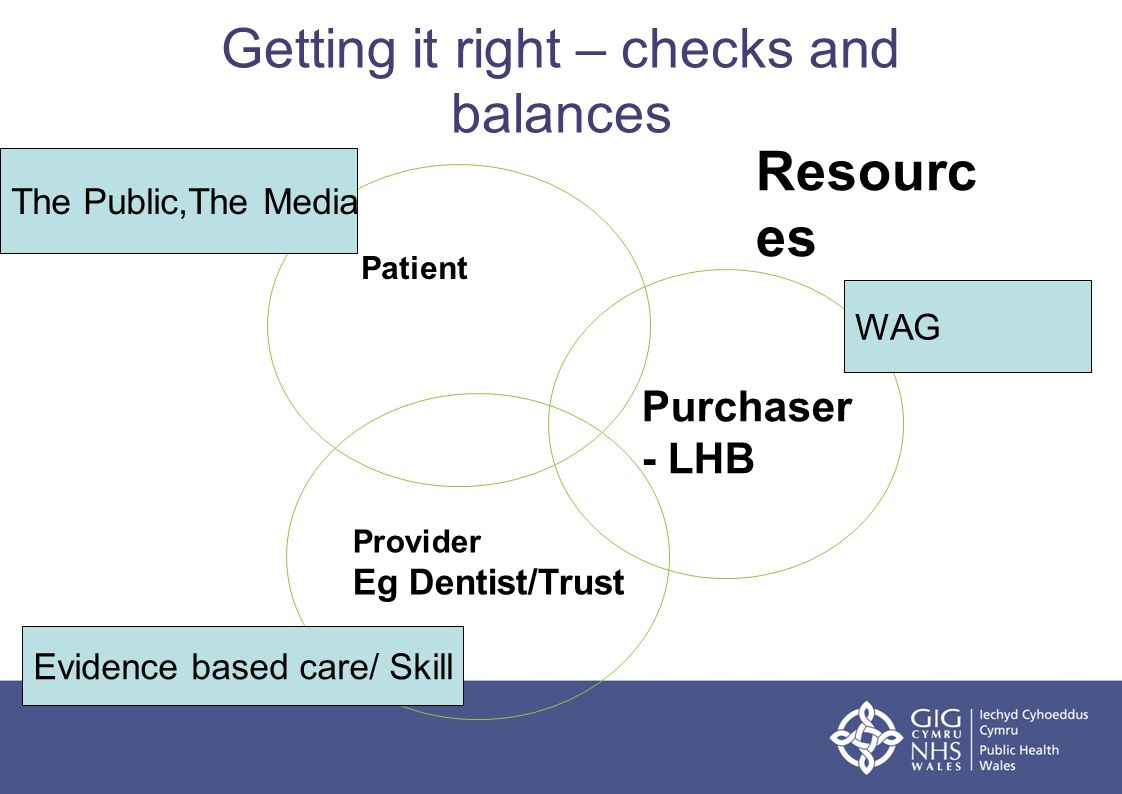 Getting it right – checks and balances

The Public,The Media

Resourc es

Patient

WAG

Purchaser - LHB

Provider
Eg Dentist/Trust

Evidence based care/ Skill

GIG CYMRU NHS WALES

Iechyd Cyhoeddus Cymru
Public Health Wales